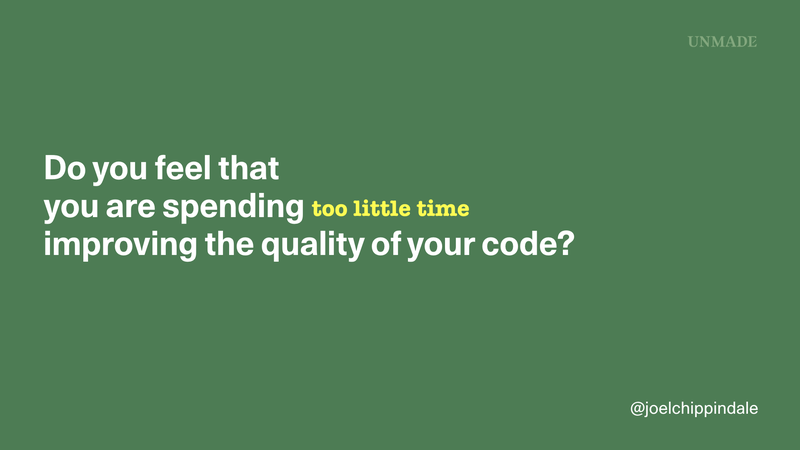 UNMADE

Do you feel that you are spending too little time improving the quality of your code?

@joelchippindale